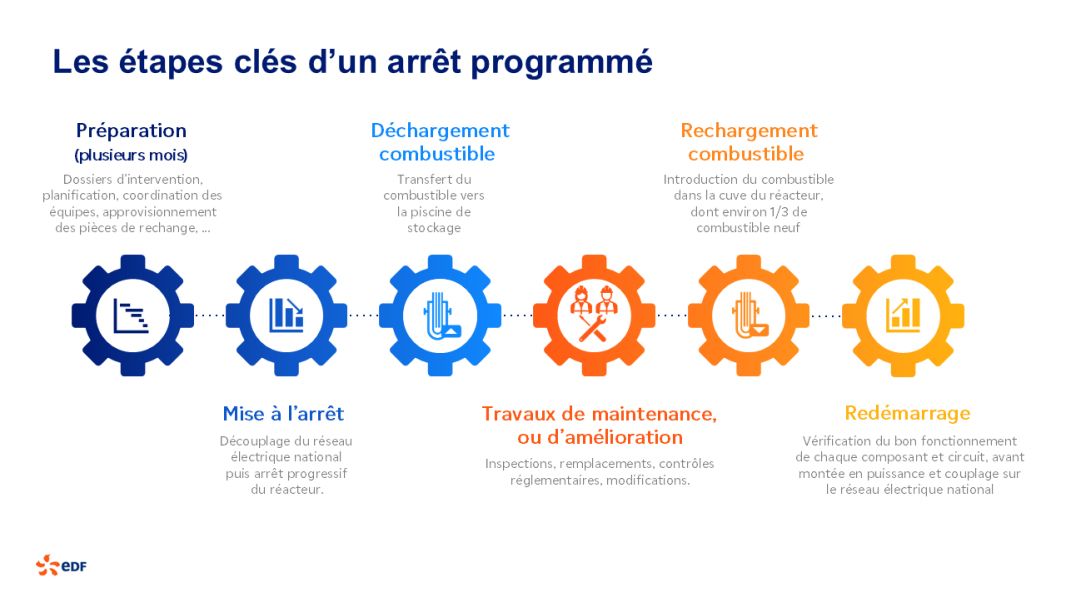 Les étapes clés d'un arrêt programmé

Préparation
(plusieurs mois)
Dossiers d'intervention, planification, coordination des équipes, approvisionnement des pièces de rechange, ...

Déchargement combustible
Transfert du combustible vers la piscine de stockage

Rechargement combustible
Introduction du combustible dans la cuve du réacteur, dont environ 1/3 de combustible neuf

Mise à l'arrêt
Découplage du réseau électrique national puis arrêt progressif du réacteur.

Travaux de maintenance, ou d'amélioration
Inspections, remplacements, contrôles réglementaires, modifications.

Redémarrage
Vérification du bon fonctionnement de chaque composant et circuit, avant montée en puissance et couplage sur le réseau électrique national

EDF